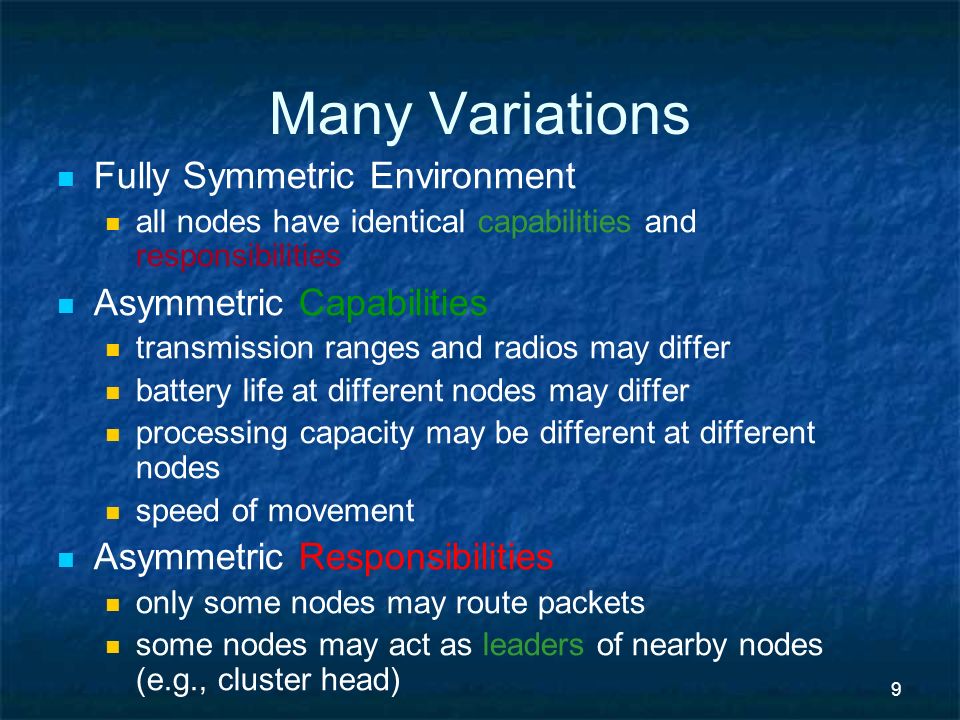 Many Variations

Fully Symmetric Environment

all nodes have identical capabilities and responsibilities

Asymmetric Capabilities

transmission ranges and radios may differ

battery life at different nodes may differ

processing capacity may be different at different nodes

speed of movement

Asymmetric Responsibilities

only some nodes may route packets

some nodes may act as leaders of nearby nodes (e.g., cluster head)

9